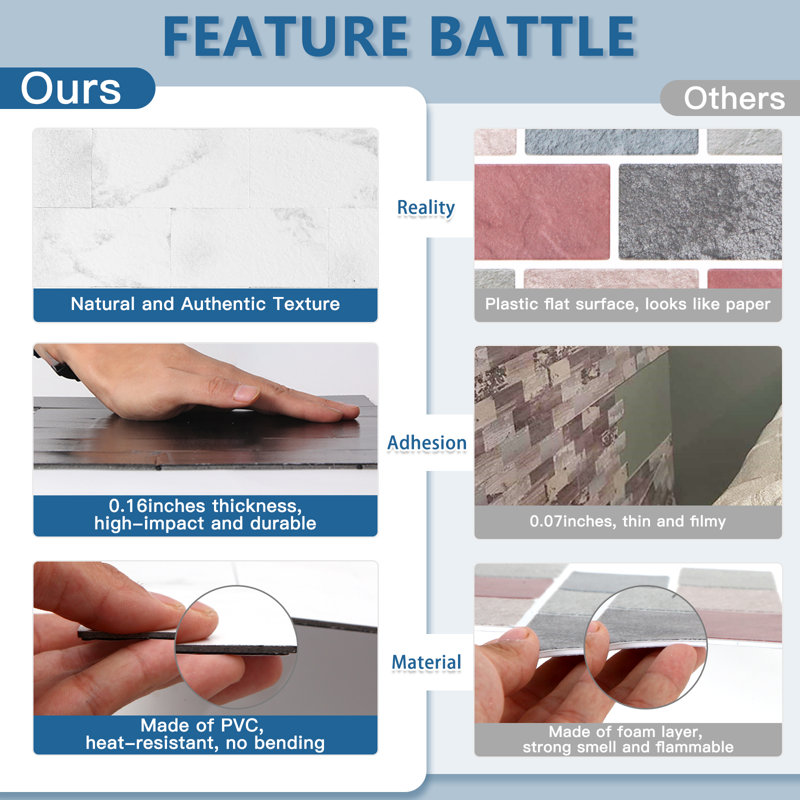 FEATURE BATTLE

Ours

Natural and Authentic Texture

0.16inches thickness, high-impact and durable

Made of PVC, heat-resistant, no bending

Reality

Adhesion

Material

Others

Plastic flat surface, looks like paper

0.07inches, thin and filmy

Made of foam layer, strong smell and flammable